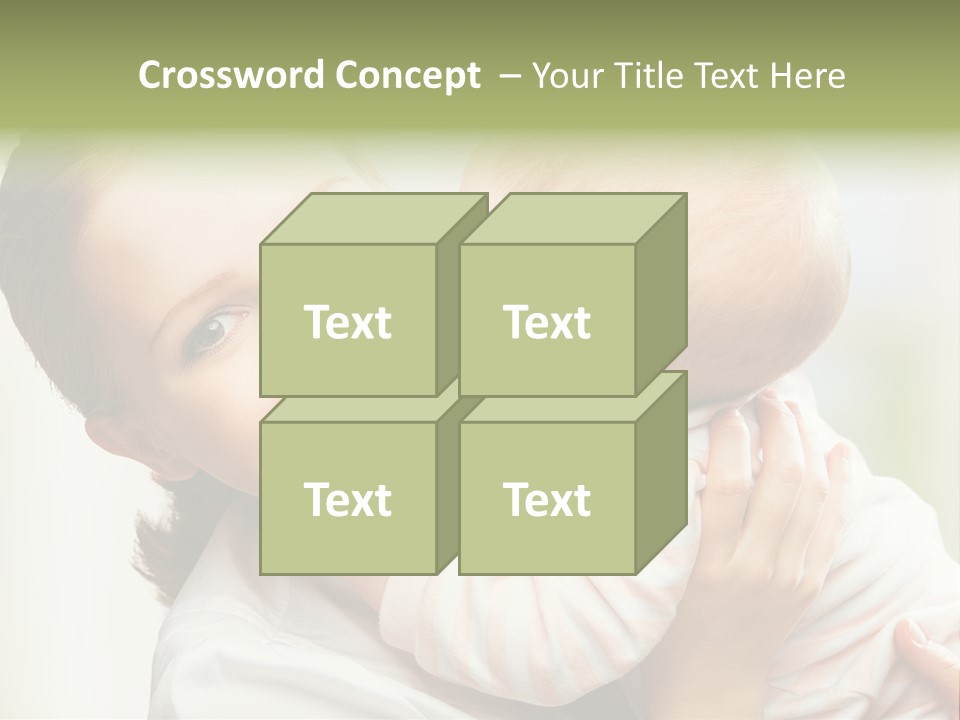 Crossword Concept – Your Title Text Here

Text

Text

Text

Text